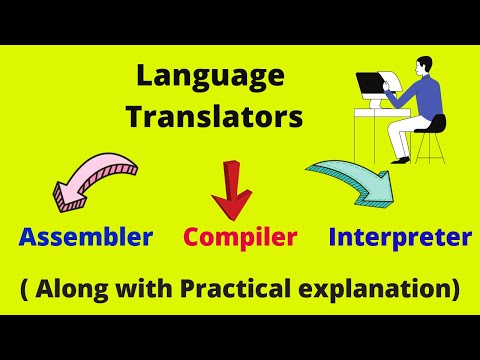 Language Translators

Assembler Compiler Interpreter

( Along with Practical explanation)